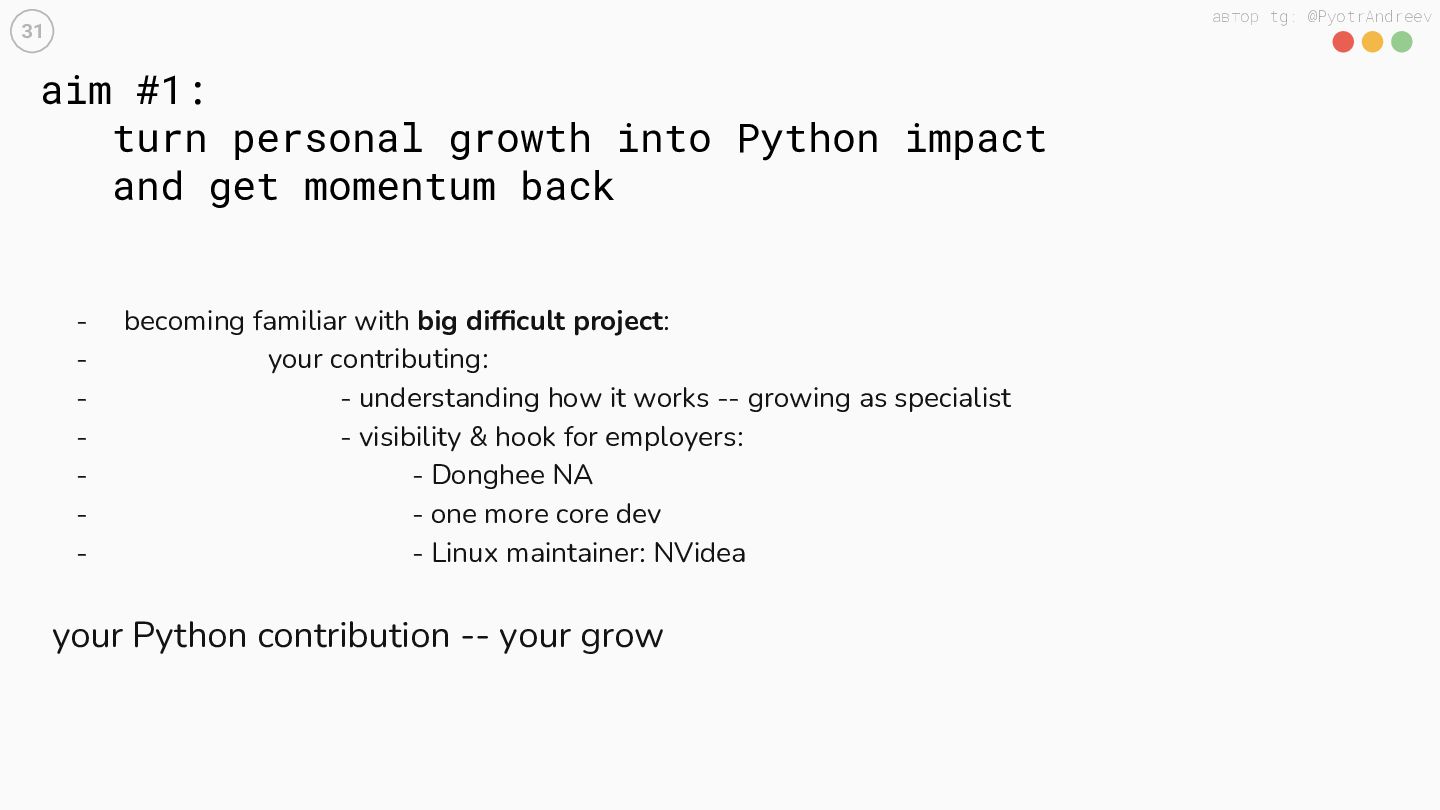 31

автор tg: @PyotrAndreev

aim #1:
turn personal growth into Python impact and get momentum back

- becoming familiar with **big difficult project**:
- your contributing:
- - understanding how it works -- growing as specialist
- - visibility & hook for employers:
- - Donghee NA
- - one more core dev
- - Linux maintainer: NVidea

your Python contribution -- your grow